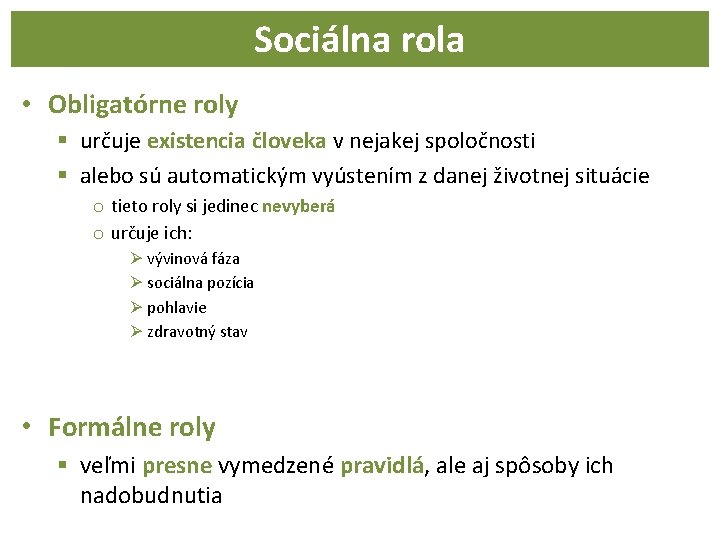 Sociálna rola

• Obligatórne roly
  ▪ určuje existencia človeka v nejakej spoločnosti
  ▪ alebo sú automatickým vyústením z danej životnej situácie
    o tieto roly si jedinec nevyberá
    o určuje ich:
      ➢ vývinová fáza
      ➢ sociálna pozícia
      ➢ pohlavie
      ➢ zdravotný stav

• Formálne roly
  ▪ veľmi presne vymedzené pravidlá, ale aj spôsoby ich nadobudnutia